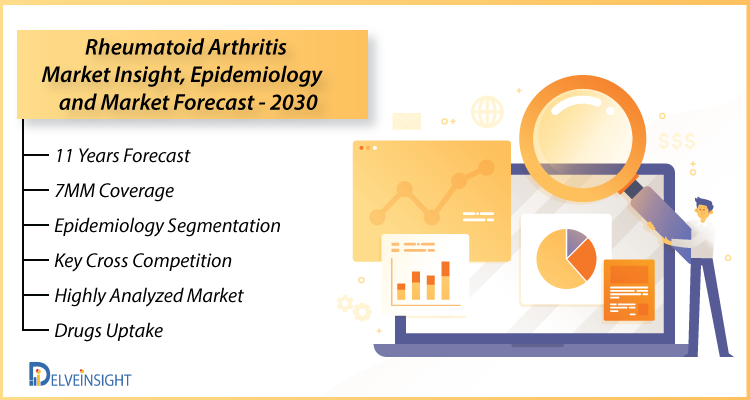 Rheumatoid Arthritis Market Insight, Epidemiology and Market Forecast - 2030

11 Years Forecast

7MM Coverage

Epidemiology Segmentation

Key Cross Competition

Highly Analyzed Market

Drugs Uptake

$$$

DELVEINSIGHT